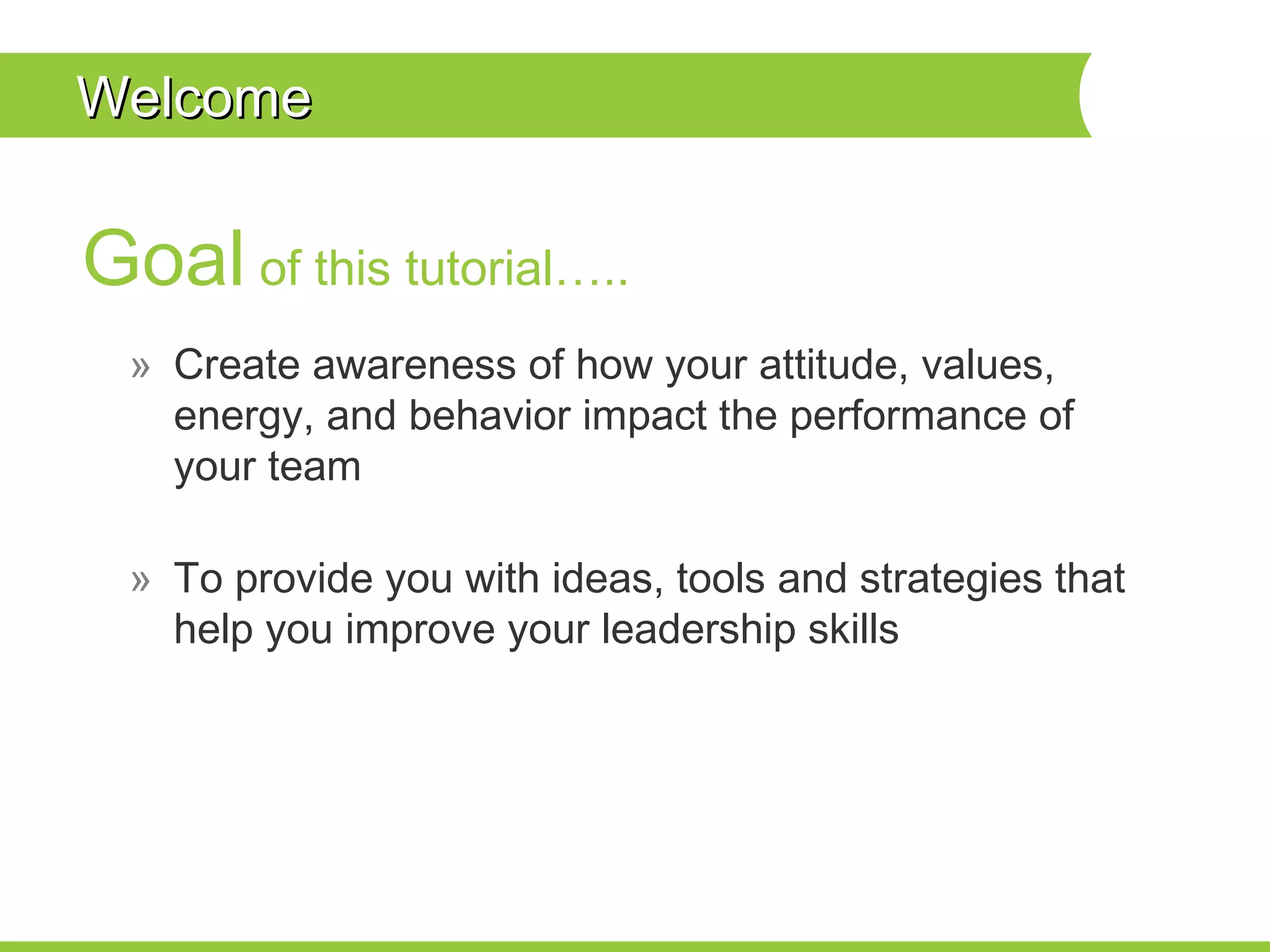 Welcome

Goal of this tutorial…..

» Create awareness of how your attitude, values, energy, and behavior impact the performance of your team

» To provide you with ideas, tools and strategies that help you improve your leadership skills